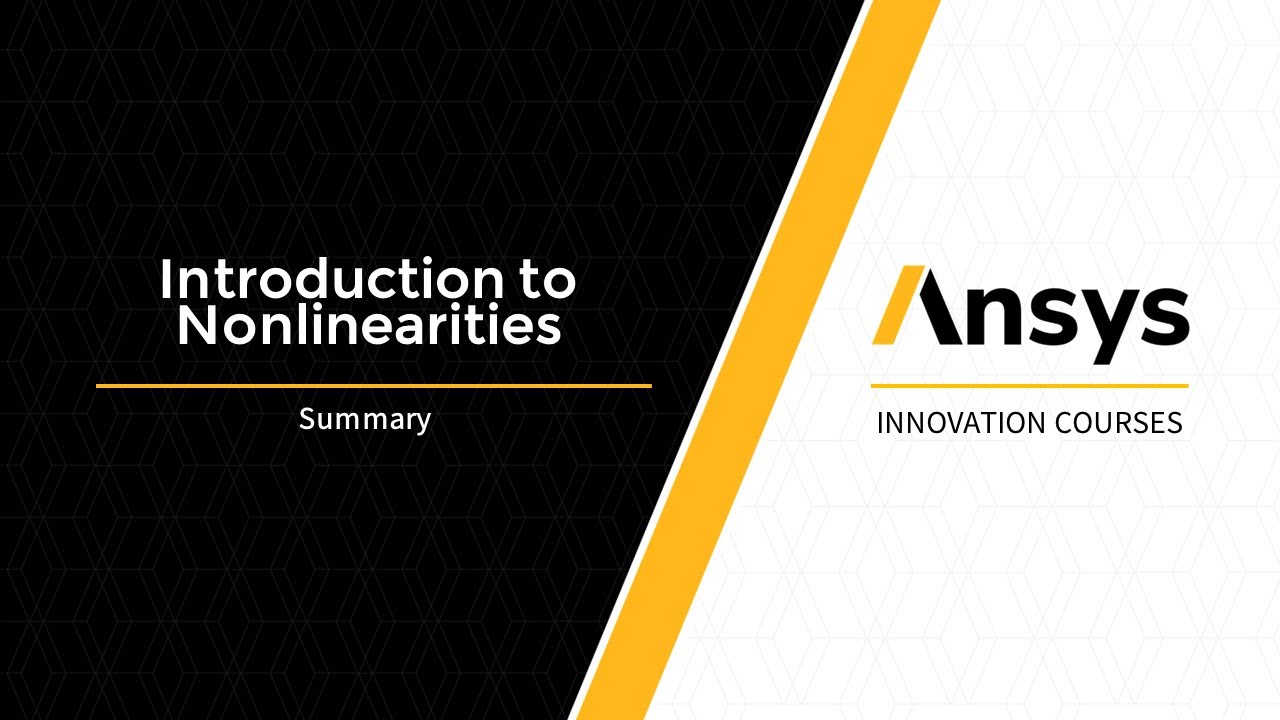 Introduction to Nonlinearities

Summary

Ansys

INNOVATION COURSES